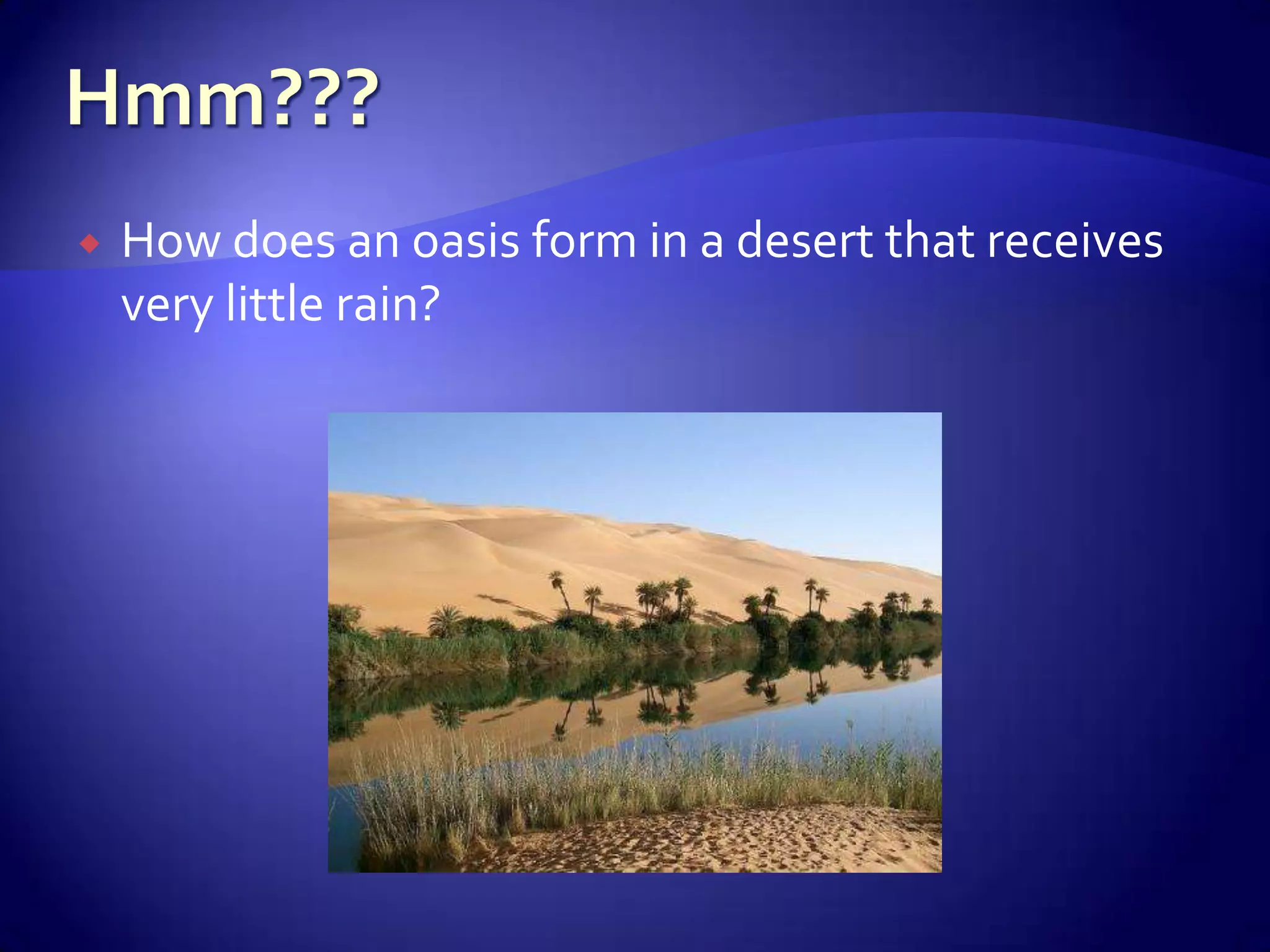 Hmm???

How does an oasis form in a desert that receives very little rain?